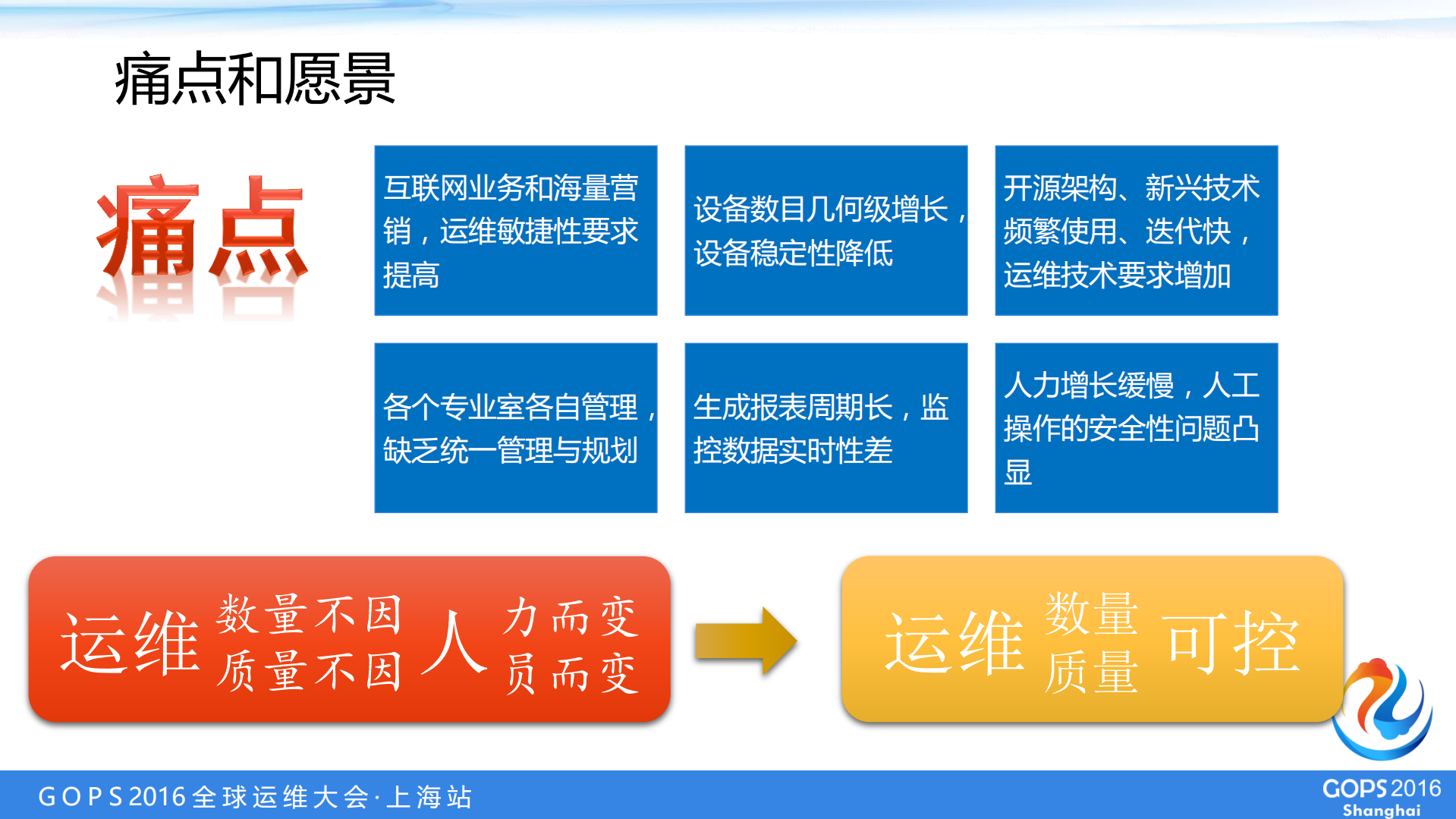 痛点和愿景

痛点

互联网业务和海量营销，运维敏捷性要求提高

设备数目几何级增长，设备稳定性降低

开源架构、新兴技术频繁使用、迭代快，运维技术要求增加

各个专业室各自管理，缺乏统一管理与规划

生成报表周期长，监控数据实时性差

人力增长缓慢，人工操作的安全性问题凸显

运维 数量不因 质量不因 人 力而变 员而变

运维 数量 质量 可控

GOPS2016全球运维大会·上海站

GOPS2016 Shanghai